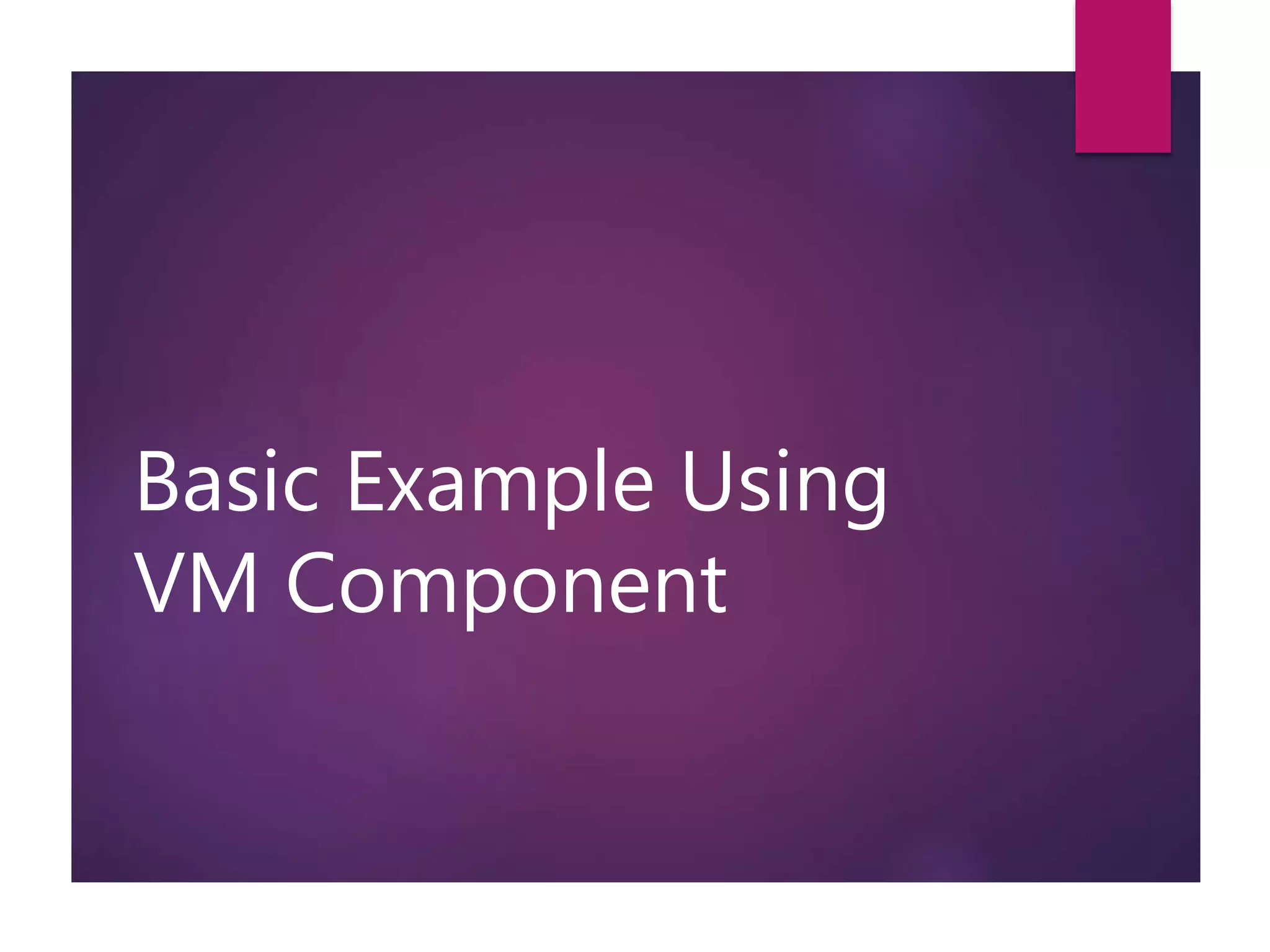 Basic Example Using VM Component